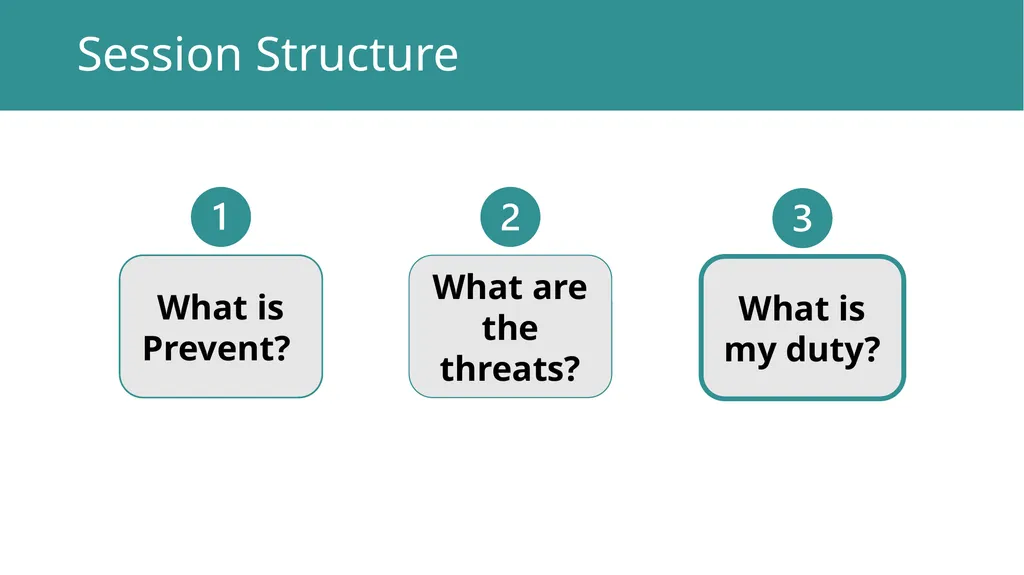 Session Structure

1

What is Prevent?

2

What are the threats?

3

What is my duty?